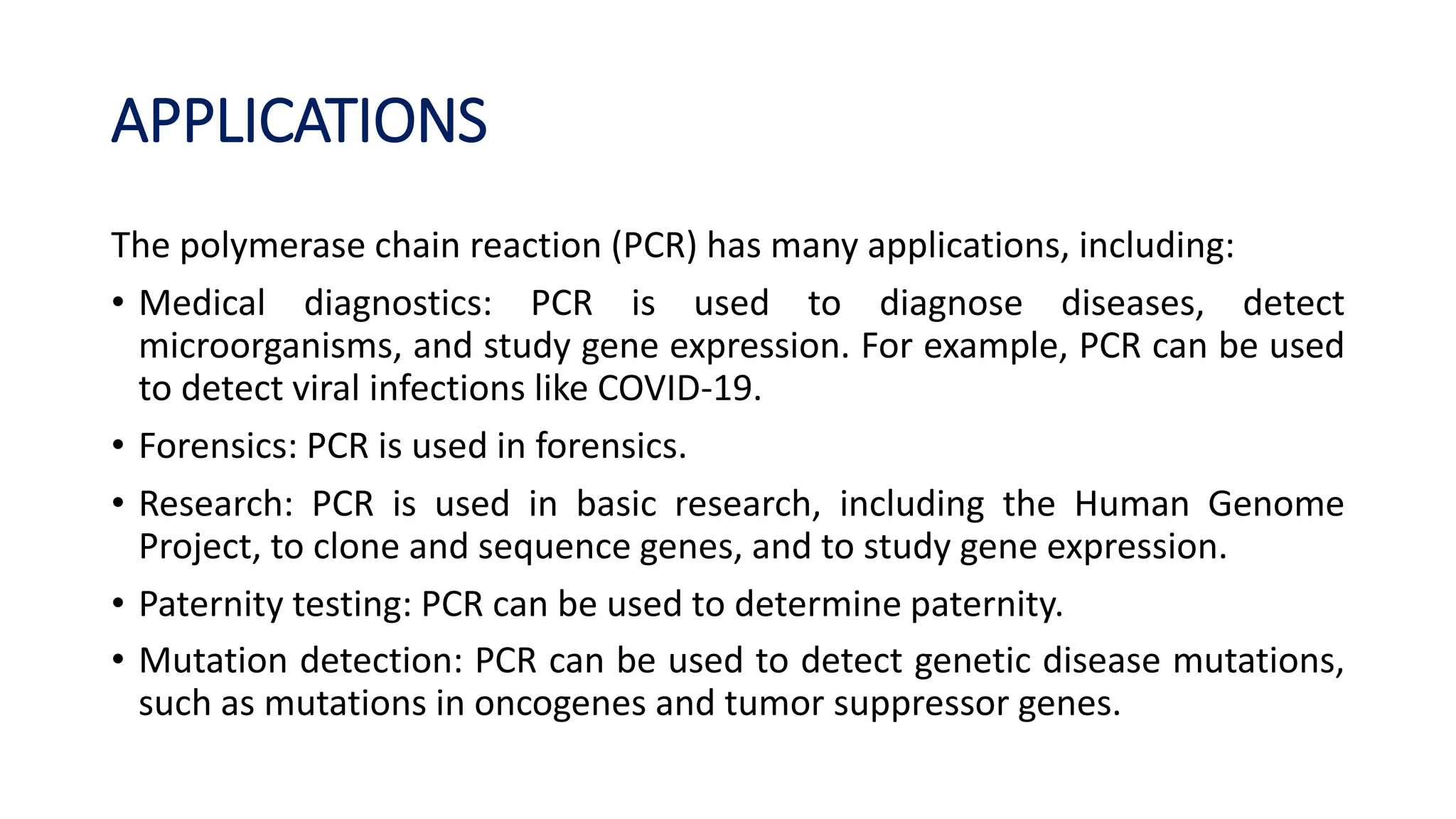 APPLICATIONS

The polymerase chain reaction (PCR) has many applications, including:

• Medical diagnostics: PCR is used to diagnose diseases, detect microorganisms, and study gene expression. For example, PCR can be used to detect viral infections like COVID-19.

• Forensics: PCR is used in forensics.

• Research: PCR is used in basic research, including the Human Genome Project, to clone and sequence genes, and to study gene expression.

• Paternity testing: PCR can be used to determine paternity.

• Mutation detection: PCR can be used to detect genetic disease mutations, such as mutations in oncogenes and tumor suppressor genes.